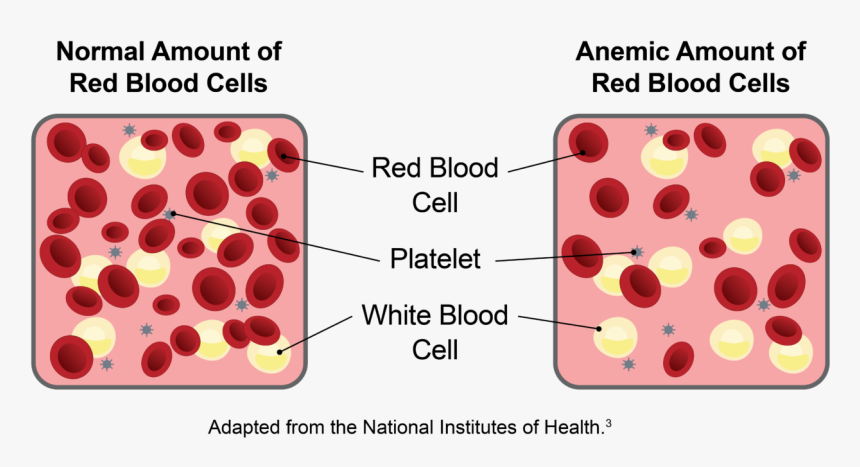 Normal Amount of Red Blood Cells

Anemic Amount of Red Blood Cells

Red Blood Cell

Platelet

White Blood Cell

Adapted from the National Institutes of Health.$^3$